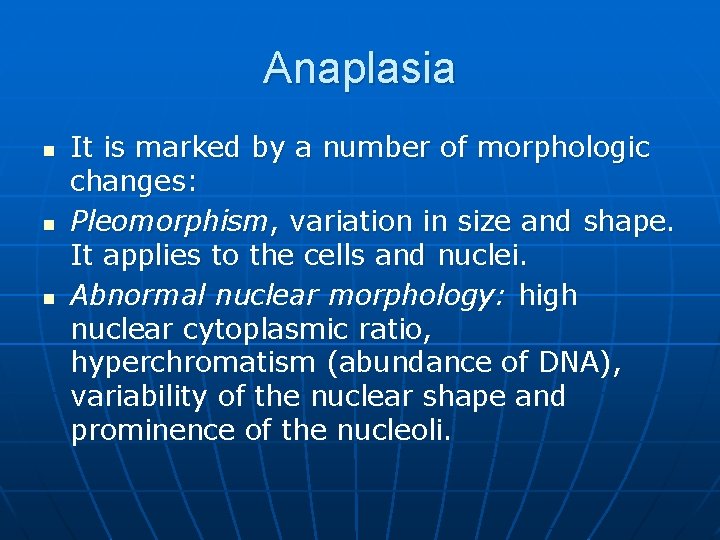 Anaplasia

- It is marked by a number of morphologic changes:
- Pleomorphism, variation in size and shape. It applies to the cells and nuclei.
- Abnormal nuclear morphology: high nuclear cytoplasmic ratio, hyperchromatism (abundance of DNA), variability of the nuclear shape and prominence of the nucleoli.